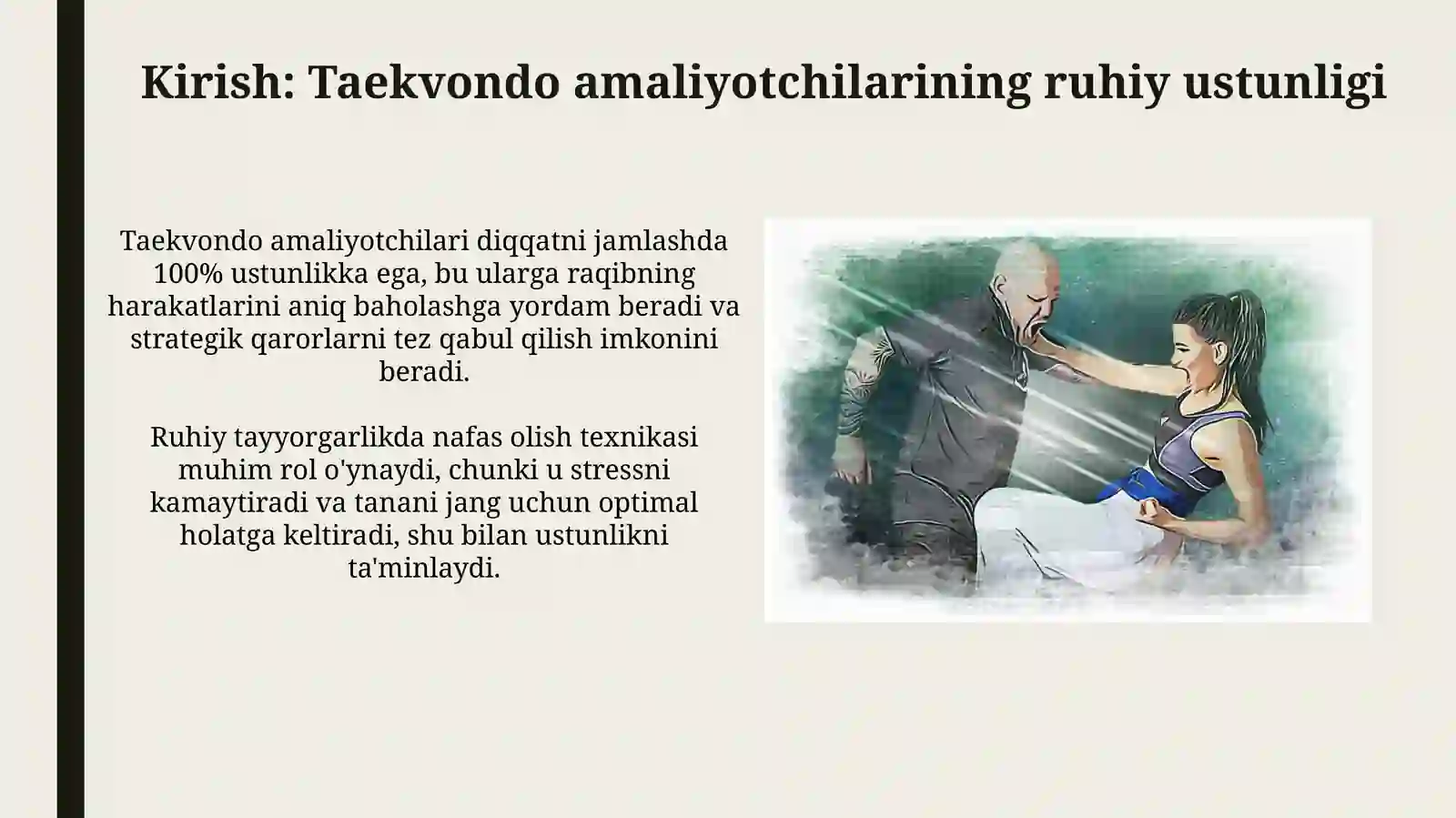 Kirish: Taekvondo amaliyotchilarining ruhiy ustunligi

Taekvondo amaliyotchilari diqqatni jamlashda 100% ustunlikka ega, bu ularga raqibning harakatlarini aniq baholashga yordam beradi va strategik qarorlarni tez qabul qilish imkonini beradi.

Ruhiy tayyorgarlikda nafas olish texnikasi muhim rol o'ynaydi, chunki u stressni kamaytiradi va tanani jang uchun optimal holatga keltiradi, shu bilan ustunlikni ta'minlaydi.